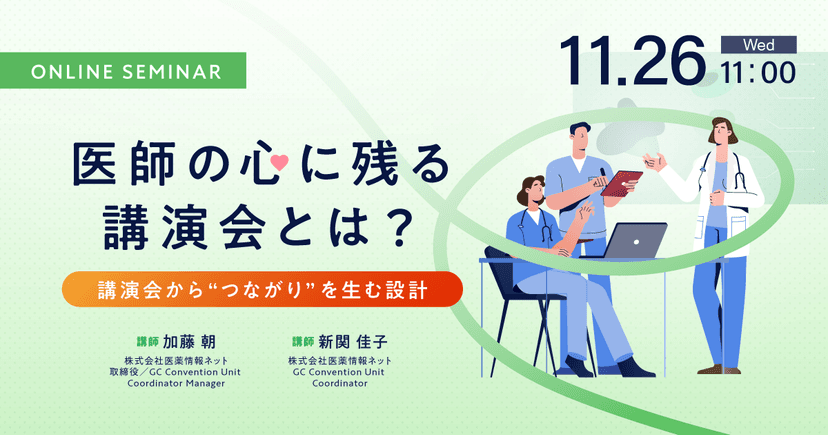 ONLINE SEMINAR

11.26 Wed 11:00

医師の心に残る講演会とは？

講演会から“つながり”を生む設計

講師 加藤 朝
株式会社医薬情報ネット
取締役／GC Convention Unit Coordinator Manager

講師 新関 佳子
株式会社医薬情報ネット
GC Convention Unit Coordinator